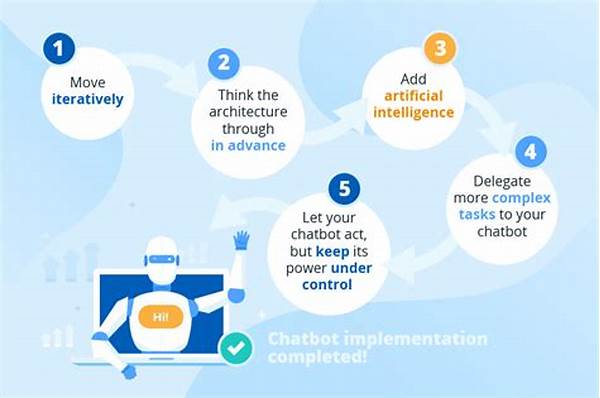 1
Move iteratively

2
Think the architecture through in advance

3
Add artificial intelligence

4
Delegate more complex tasks to your chatbot

5
Let your chatbot act, but keep its power under control

Hi!

Chatbot implementation completed!